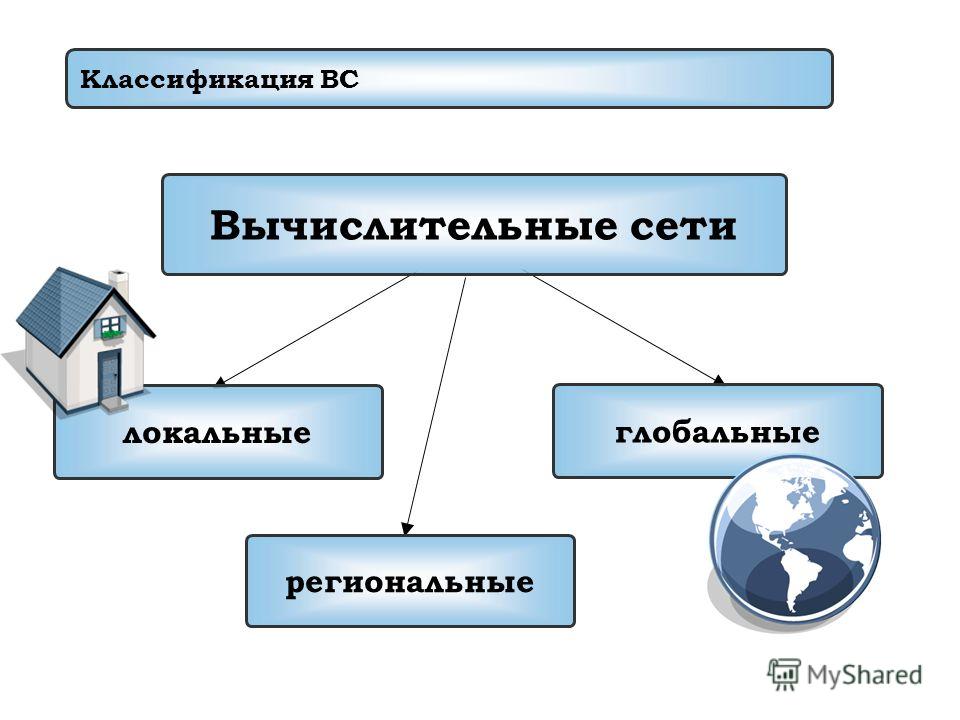 Классификация ВС

Вычислительные сети

локальные

глобальные

региональные

MyShared